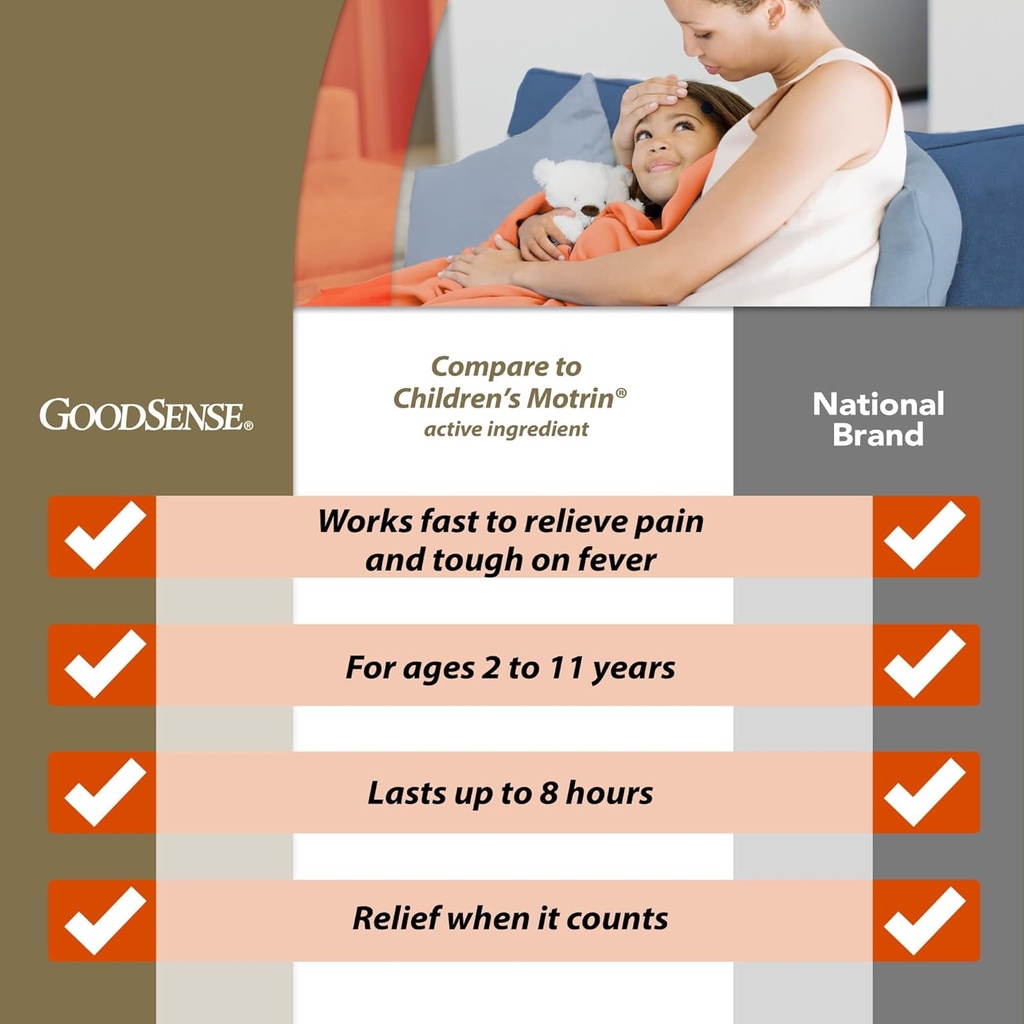 GOODSENSE®

Compare to Children's Motrin® active ingredient

National Brand

Works fast to relieve pain and tough on fever

For ages 2 to 11 years

Lasts up to 8 hours

Relief when it counts